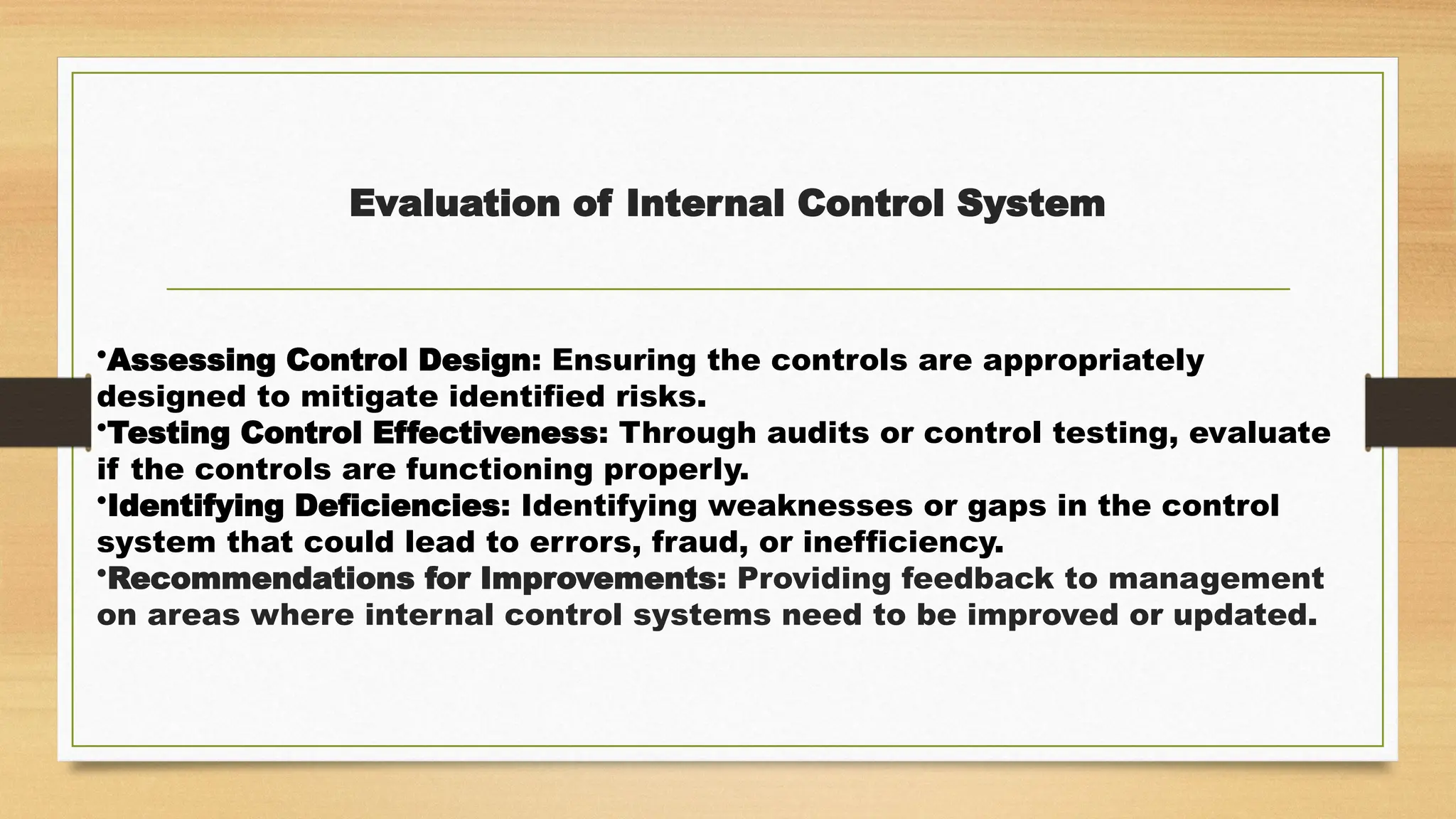 Evaluation of Internal Control System

•Assessing Control Design: Ensuring the controls are appropriately designed to mitigate identified risks.
•Testing Control Effectiveness: Through audits or control testing, evaluate if the controls are functioning properly.
•Identifying Deficiencies: Identifying weaknesses or gaps in the control system that could lead to errors, fraud, or inefficiency.
•Recommendations for Improvements: Providing feedback to management on areas where internal control systems need to be improved or updated.